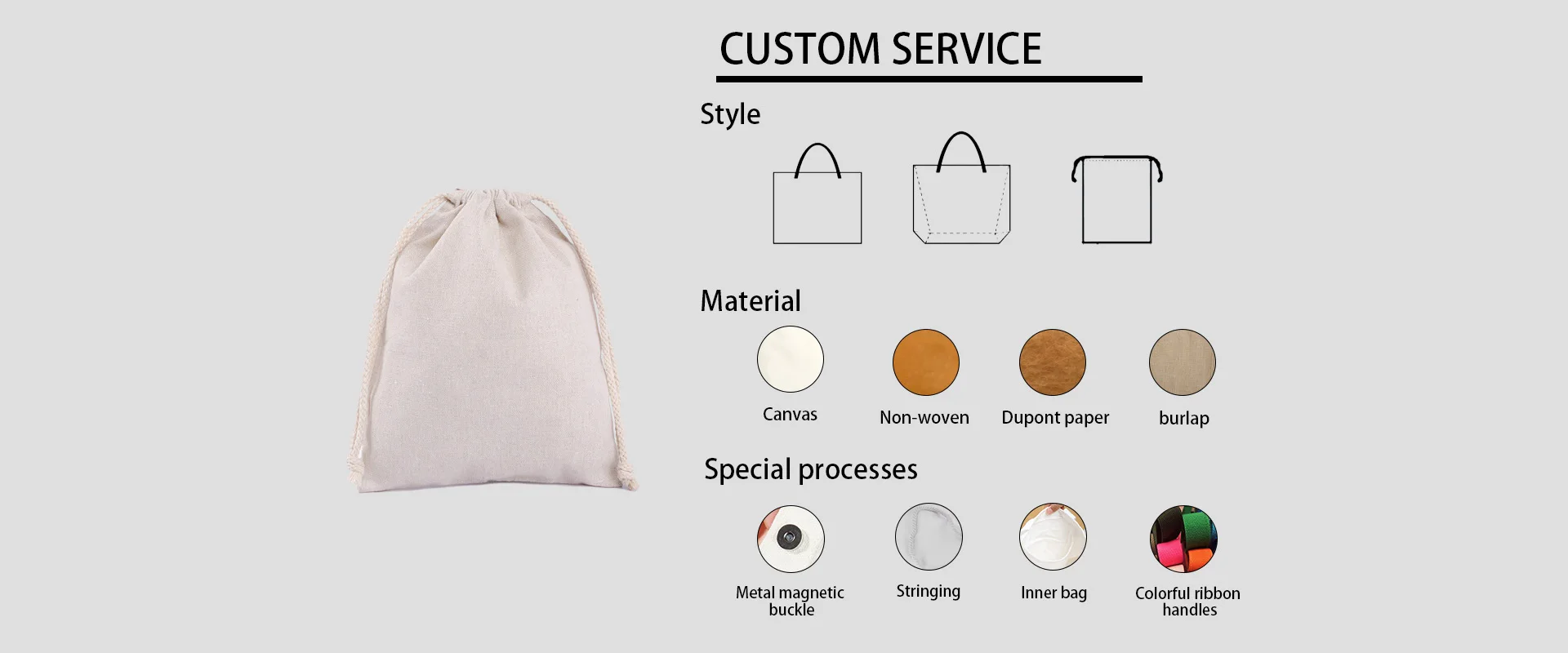 CUSTOM SERVICE

Style

Material

Canvas

Non-woven

Dupont paper

burlap

Special processes

Metal magnetic buckle

Stringing

Inner bag

Colorful ribbon handles